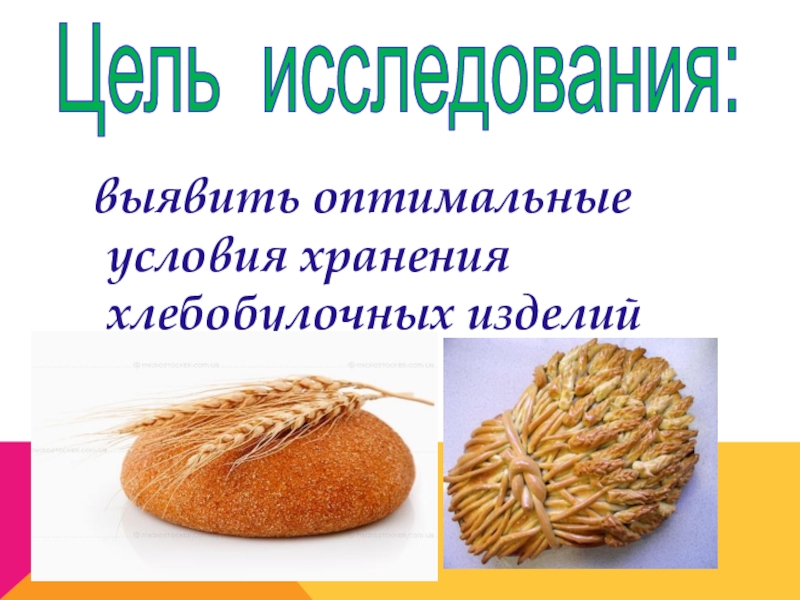 Цель исследования:

выявить оптимальные условия хранения хлебобулочных изделий